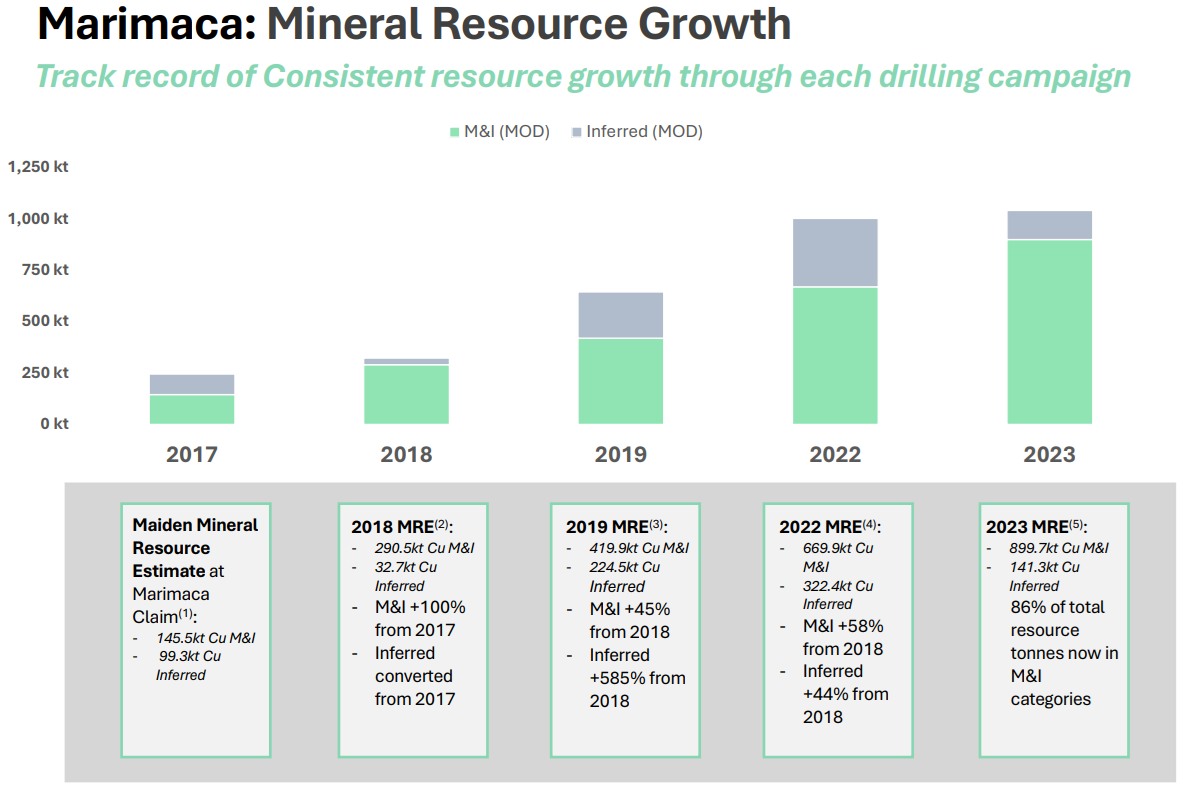 Marimaca: Mineral Resource Growth

Track record of Consistent resource growth through each drilling campaign

M&I (MOD) Inferred (MOD)

1,250 kt
1,000 kt
750 kt
500 kt
250 kt
0 kt

2017 2018 2019 2022 2023

Maiden Mineral Resource Estimate at Marimaca Claim$^{(1)}$:
- 145.5kt Cu M&I
- 99.3kt Cu Inferred

2018 MRE$^{(2)}$:
- 290.5kt Cu M&I
- 32.7kt Cu Inferred
- M&I +100% from 2017
- Inferred converted from 2017

2019 MRE$^{(3)}$:
- 419.9kt Cu M&I
- 224.5kt Cu Inferred
- M&I +45% from 2018
- Inferred +585% from 2018

2022 MRE$^{(4)}$:
- 669.9kt Cu M&I
- 322.4kt Cu Inferred
- M&I +58% from 2018
- Inferred +44% from 2018

2023 MRE$^{(5)}$:
- 899.7kt Cu M&I
- 141.3kt Cu Inferred
86% of total resource tonnes now in M&I categories